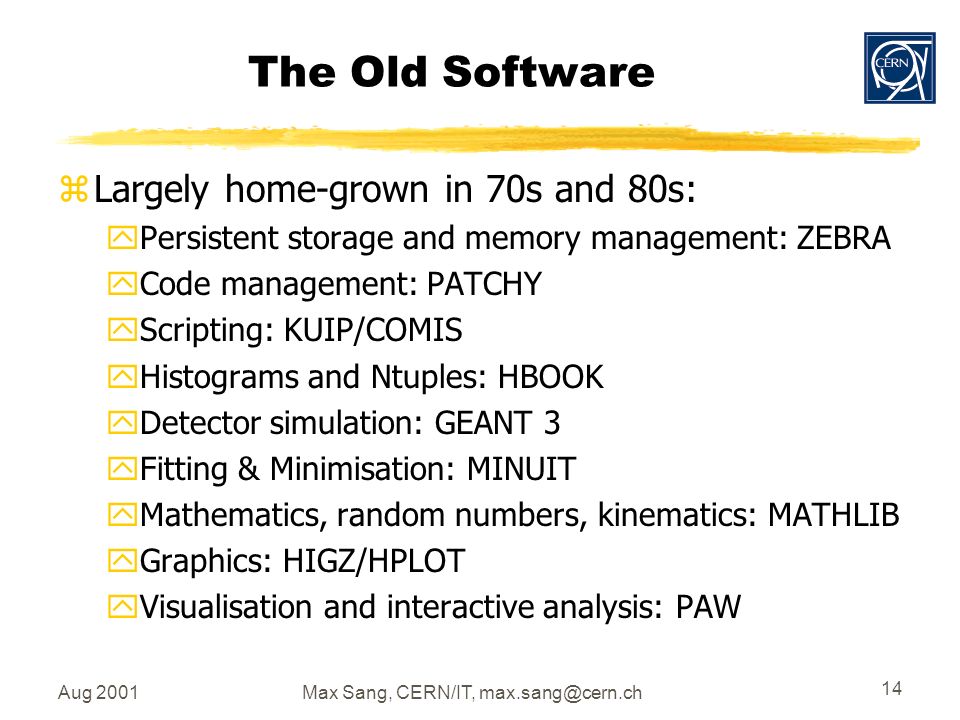 The Old Software

CERN

Largely home-grown in 70s and 80s:

Persistent storage and memory management: ZEBRA

Code management: PATCHY

Scripting: KUIP/COMIS

Histograms and Ntuples: HBOOK

Detector simulation: GEANT 3

Fitting & Minimisation: MINUIT

Mathematics, random numbers, kinematics: MATHLIB

Graphics: HIGZ/HPLOT

Visualisation and interactive analysis: PAW

Aug 2001

Max Sang, CERN/IT, max.sang@cern.ch

14